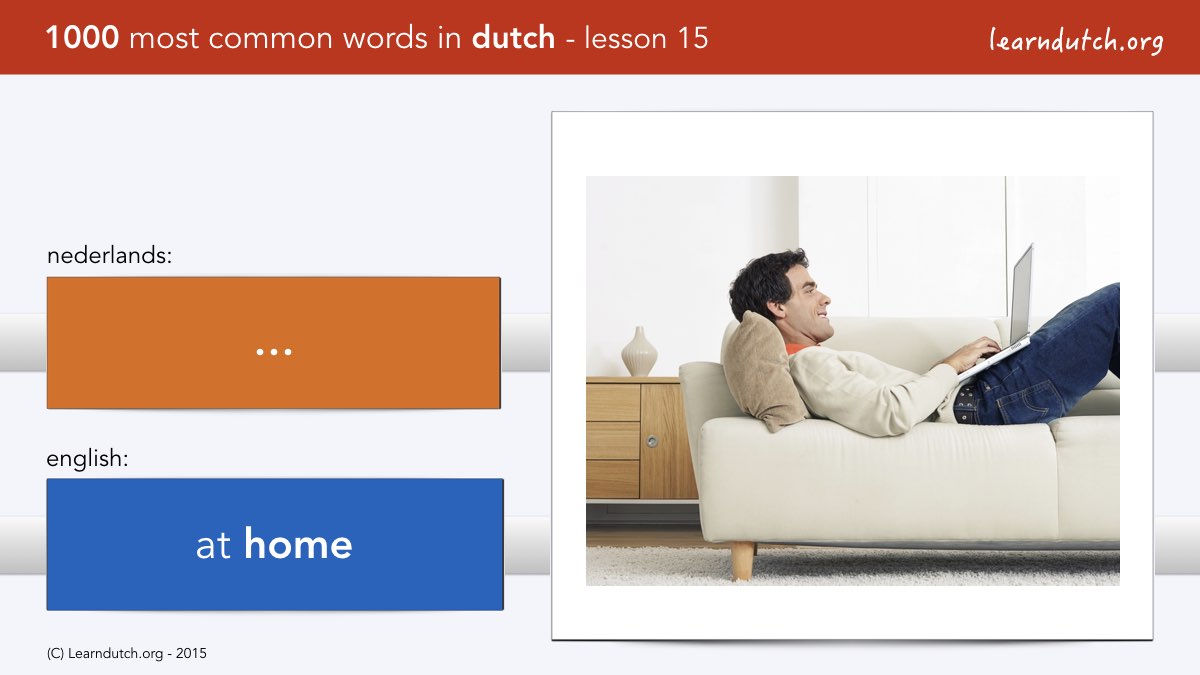 1000 most common words in dutch - lesson 15

learndutch.org

nederlands:

...

english:

at home

(C) Learndutch.org - 2015